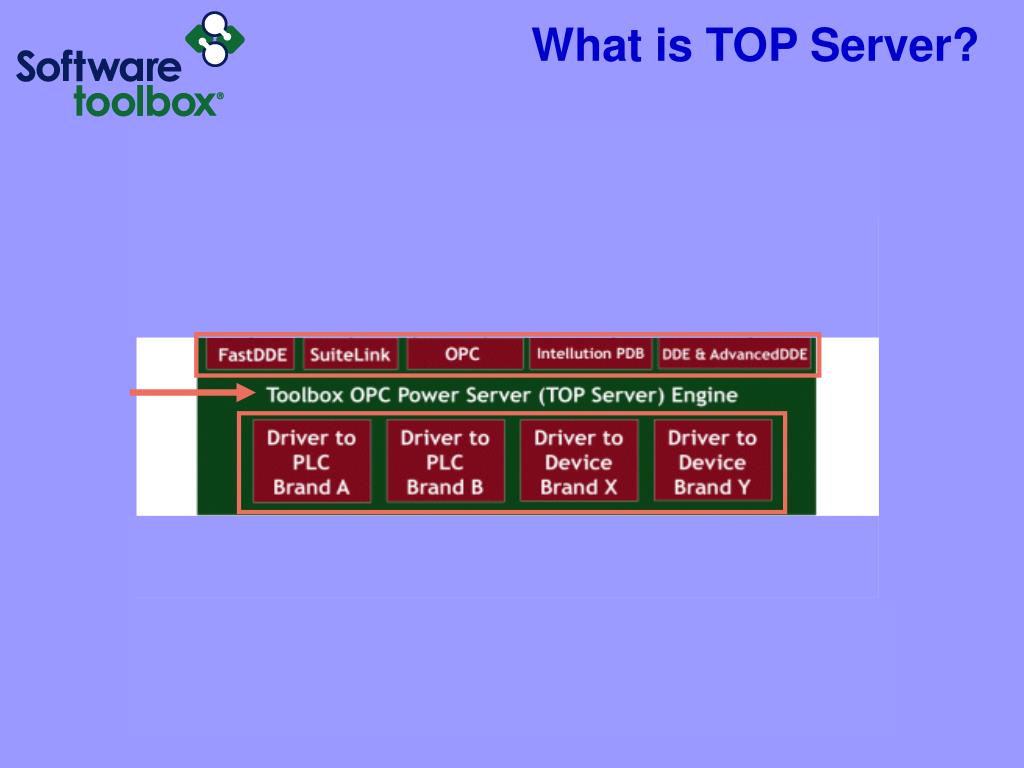 Software toolbox®

What is TOP Server?

FastDDE

SuiteLink

OPC

Intellution PDB

DDE & AdvancedDDE

Toolbox OPC Power Server (TOP Server) Engine

Driver to PLC Brand A

Driver to PLC Brand B

Driver to Device Brand X

Driver to Device Brand Y